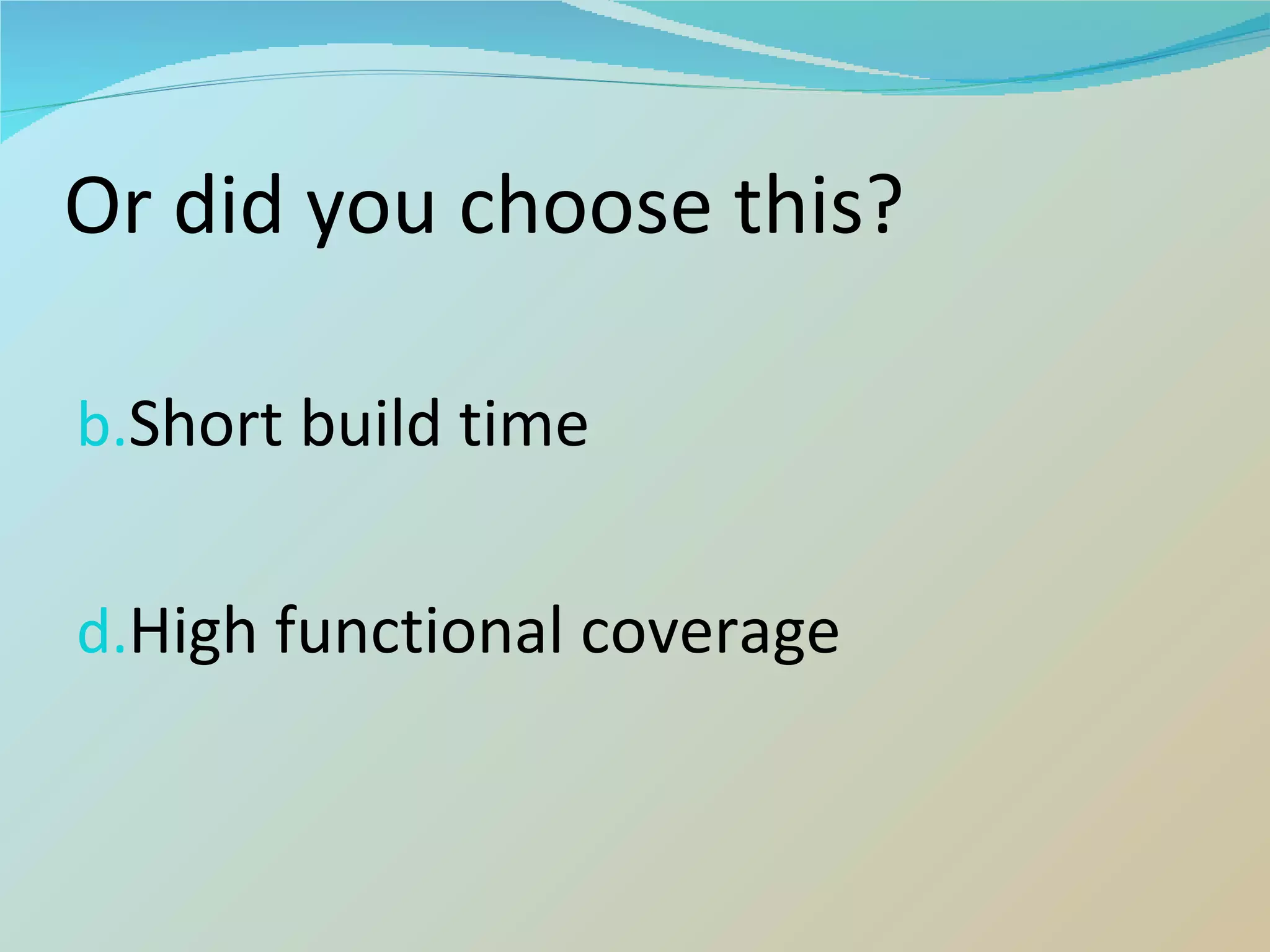 Or did you choose this?

b.Short build time

d.High functional coverage